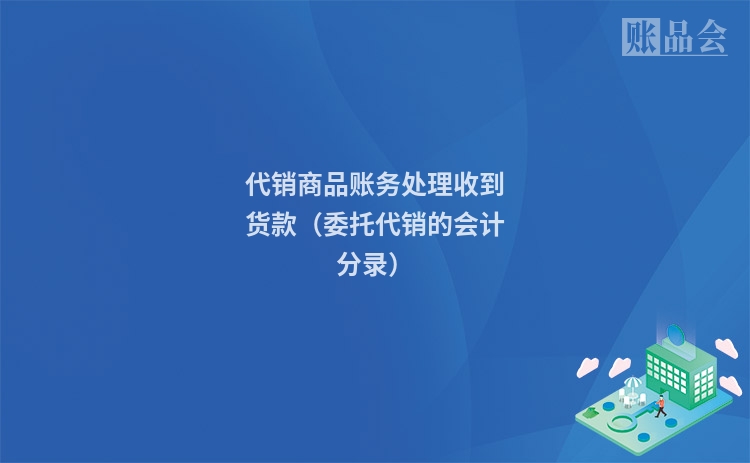 账品会

代销商品账务处理收到货款（委托代销的会计分录）